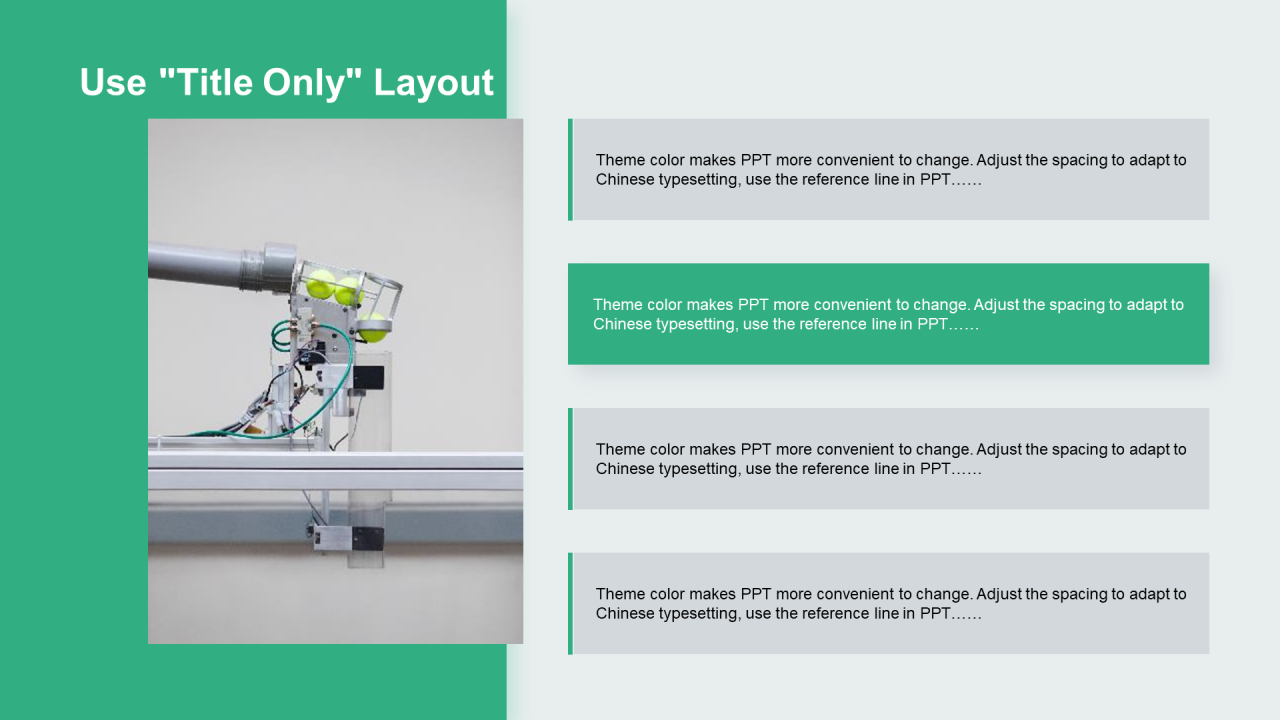 Use "Title Only" Layout

Theme color makes PPT more convenient to change. Adjust the spacing to adapt to Chinese typesetting, use the reference line in PPT……

Theme color makes PPT more convenient to change. Adjust the spacing to adapt to Chinese typesetting, use the reference line in PPT……

Theme color makes PPT more convenient to change. Adjust the spacing to adapt to Chinese typesetting, use the reference line in PPT……

Theme color makes PPT more convenient to change. Adjust the spacing to adapt to Chinese typesetting, use the reference line in PPT……